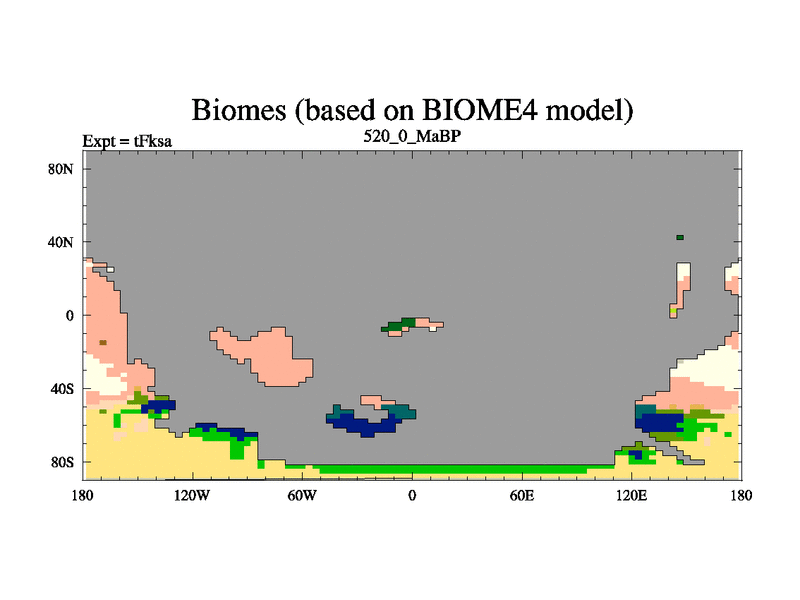 Biomes (based on BIOME4 model)

Expt = tFksa

520_0_MaBP

80N
40N
0
40S
80S

180
120W
60W
0
60E
120E
180